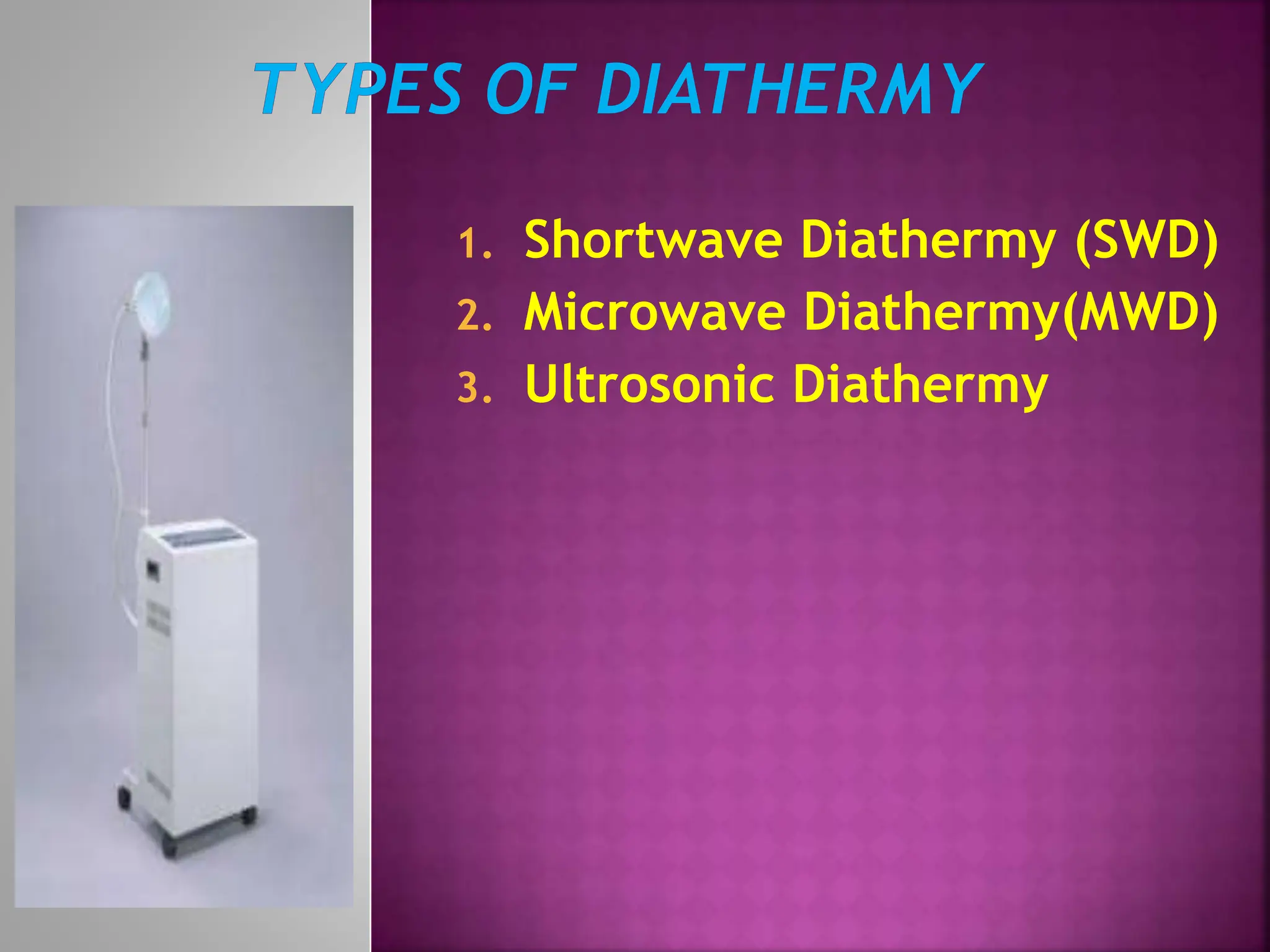 TYPES OF DIATHERMY

1. Shortwave Diathermy (SWD)
2. Microwave Diathermy(MWD)
3. Ultrosonic Diathermy